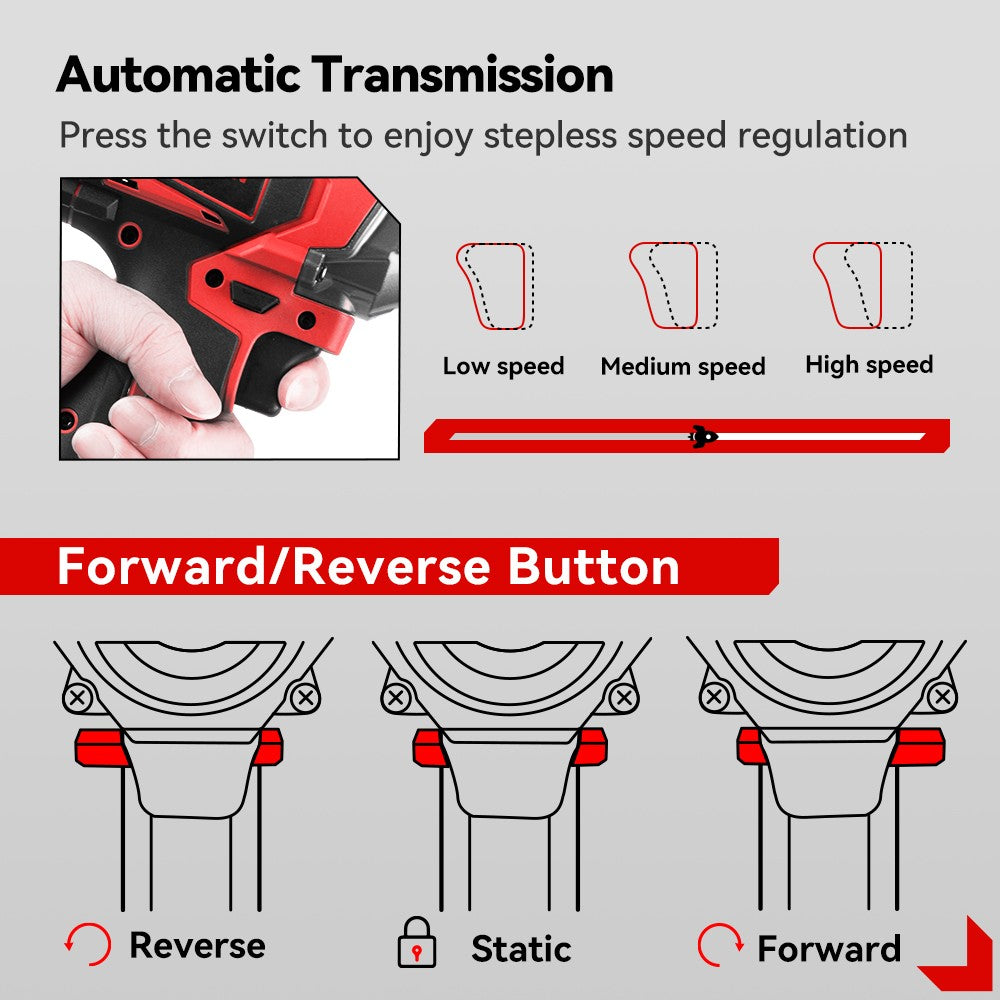 Automatic Transmission

Press the switch to enjoy stepless speed regulation

Low speed

Medium speed

High speed

Forward/Reverse Button

Reverse

Static

Forward